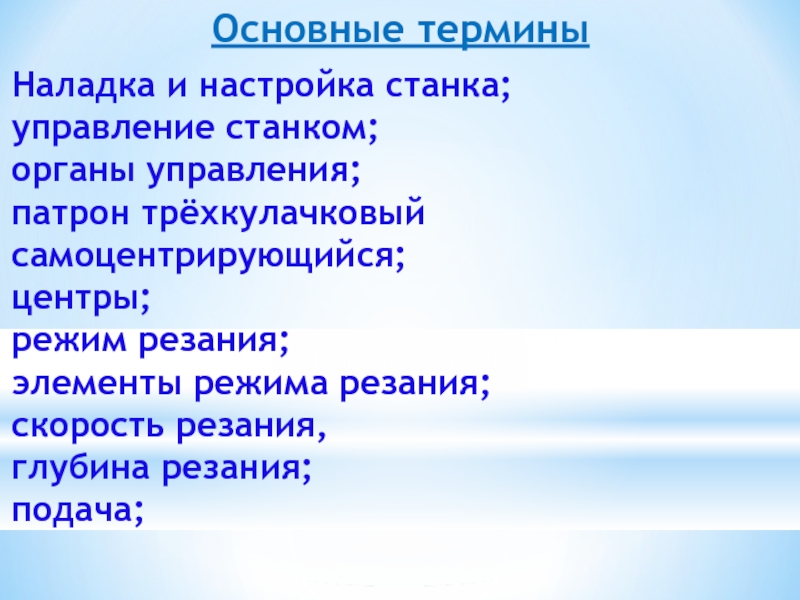 Основные термины

Наладка и настройка станка;
управление станком;
органы управления;
патрон трёхкулачковый самоцентрирующийся;
центры;
режим резания;
элементы режима резания;
скорость резания,
глубина резания;
подача;